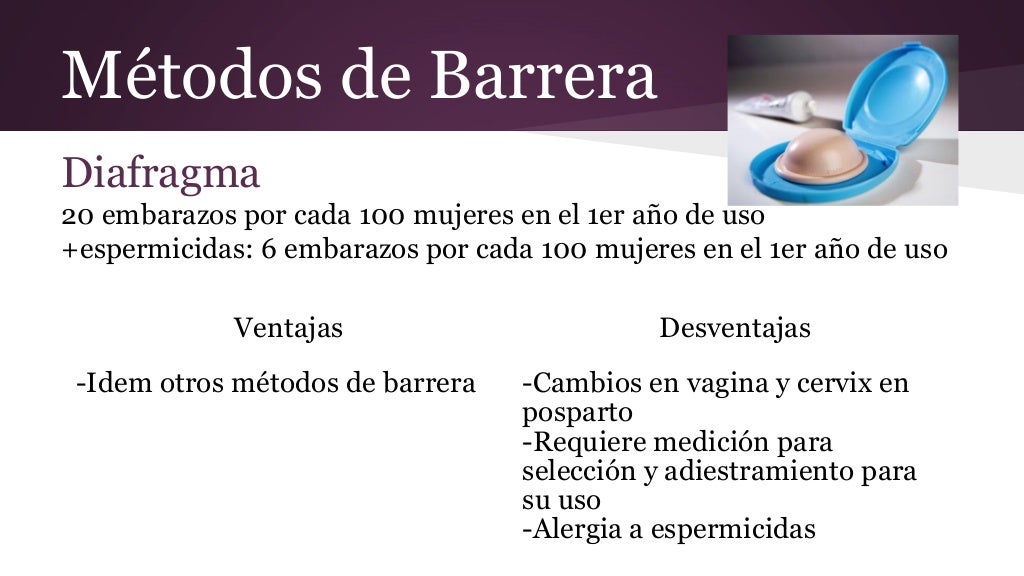 Métodos de Barrera

Diafragma
20 embarazos por cada 100 mujeres en el 1er año de uso
+espermicidas: 6 embarazos por cada 100 mujeres en el 1er año de uso

Ventajas

-Idem otros métodos de barrera

Desventajas

-Cambios en vagina y cervix en posparto
-Requiere medición para selección y adiestramiento para su uso
-Alergia a espermicidas